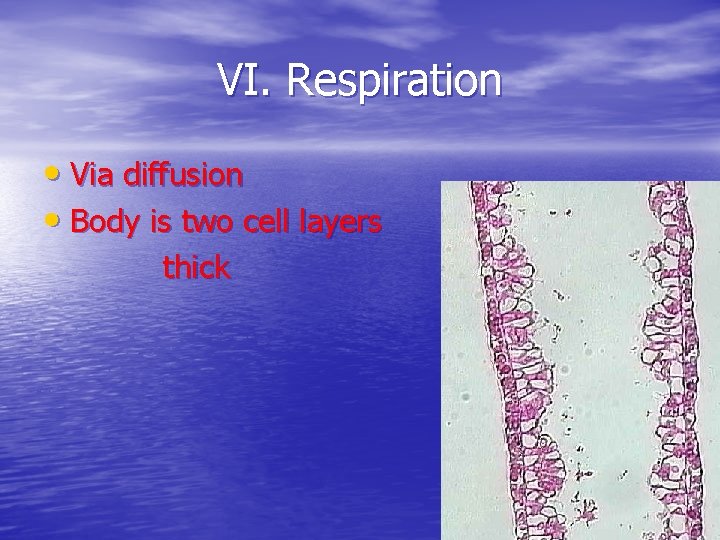 VI. Respiration

• Via diffusion
• Body is two cell layers thick